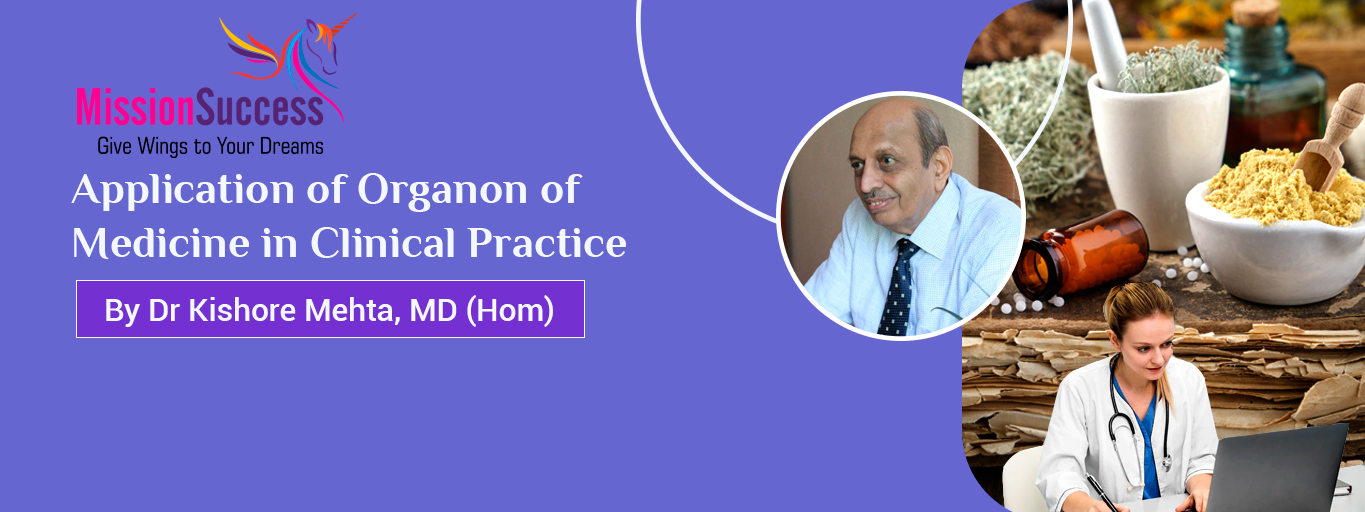 MissionSuccess
Give Wings to Your Dreams

Application of Organon of Medicine in Clinical Practice

By Dr Kishore Mehta, MD (Hom)